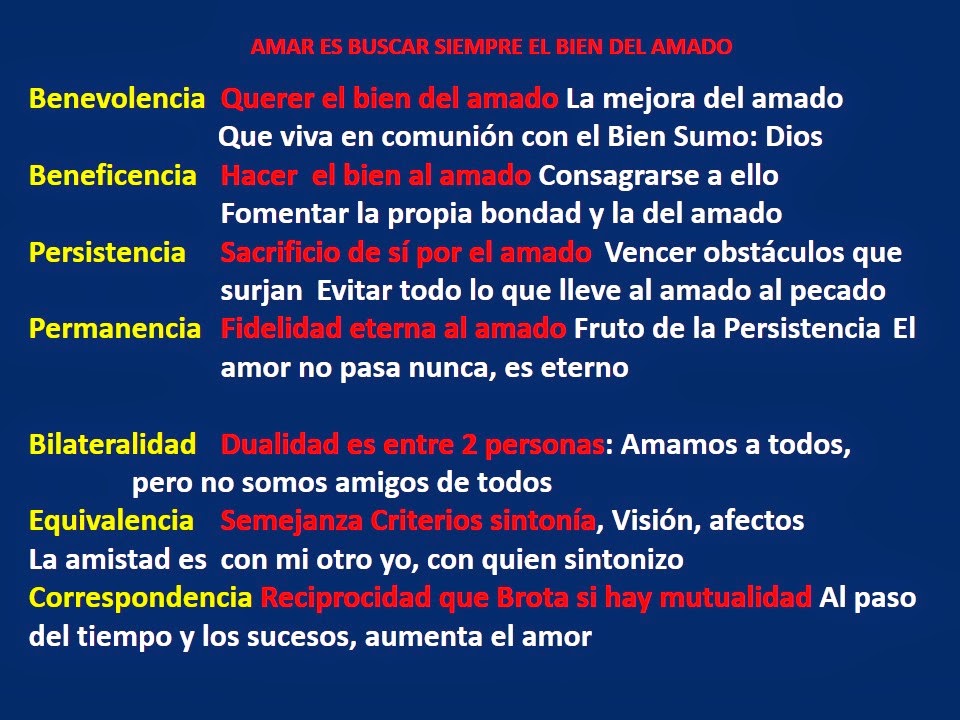 AMAR ES BUSCAR SIEMPRE EL BIEN DEL AMADO

Benevolencia Querer el bien del amado La mejora del amado Que viva en comunión con el Bien Sumo: Dios
Beneficencia Hacer el bien al amado Consagrarse a ello Fomentar la propia bondad y la del amado
Persistencia Sacrificio de sí por el amado Vencer obstáculos que surjan Evitar todo lo que lleve al amado al pecado
Permanencia Fidelidad eterna al amado Fruto de la Persistencia El amor no pasa nunca, es eterno

Bilateralidad Dualidad es entre 2 personas: Amamos a todos, pero no somos amigos de todos
Equivalencia Semejanza Criterios sintonía, Visión, afectos
La amistad es con mi otro yo, con quien sintonizo
Correspondencia Reciprocidad que Brota si hay mutualidad Al paso del tiempo y los sucesos, aumenta el amor